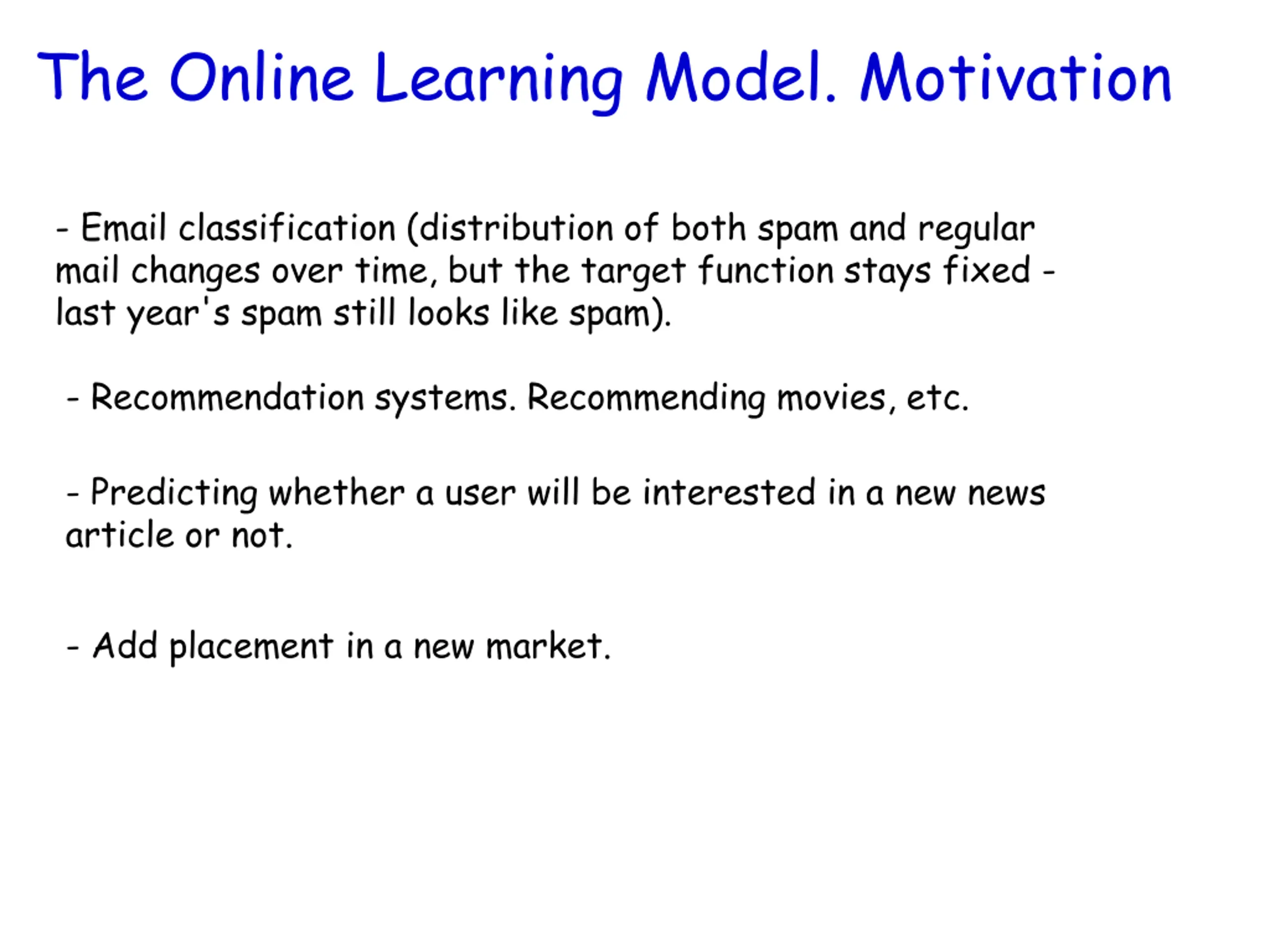 The Online Learning Model. Motivation

- Email classification (distribution of both spam and regular mail changes over time, but the target function stays fixed - last year's spam still looks like spam).

- Recommendation systems. Recommending movies, etc.

- Predicting whether a user will be interested in a new news article or not.

- Add placement in a new market.